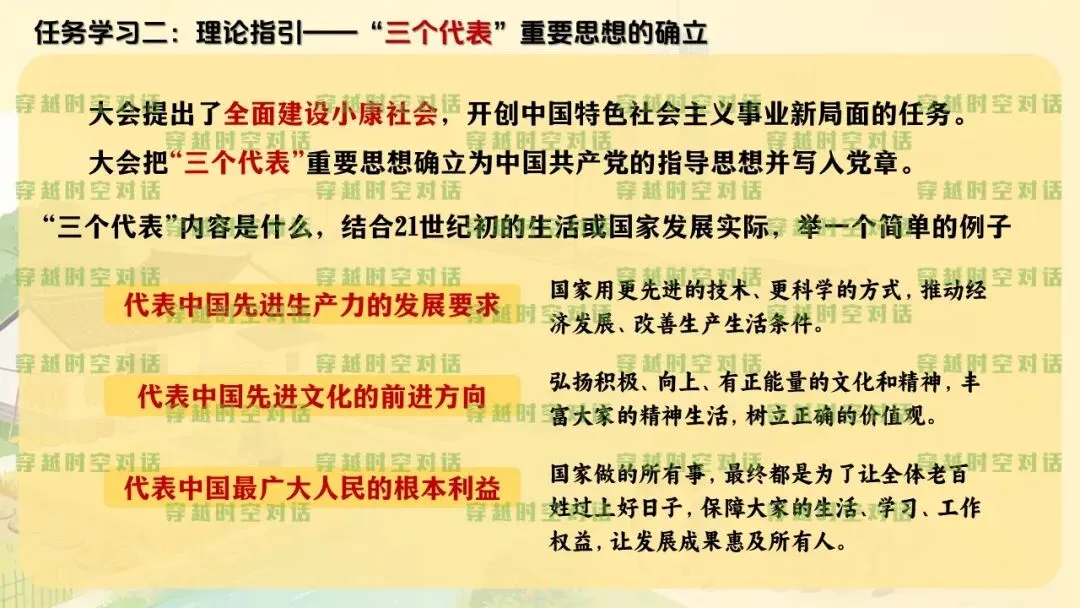 任务学习二：理论指引——“三个代表”重要思想的确立

大会提出了全面建设小康社会，开创中国特色社会主义事业新局面的任务。

大会把“三个代表”重要思想确立为中国共产党的指导思想并写入党章。

“三个代表”内容是什么，结合21世纪初的生活或国家发展实际，举一个简单的例子

代表中国先进生产力的发展要求

国家用更先进的技术、更科学的方式，推动经济发展、改善生产生活条件。

代表中国先进文化的前进方向

弘扬积极、向上、有正能量的文化和精神，丰富大家的精神生活，树立正确的价值观。

代表中国最广大人民的根本利益

国家做的所有事，最终都是为了让全体老百姓过上好日子，保障大家的生活、学习、工作权益，让发展成果惠及所有人。

穿越时空对话